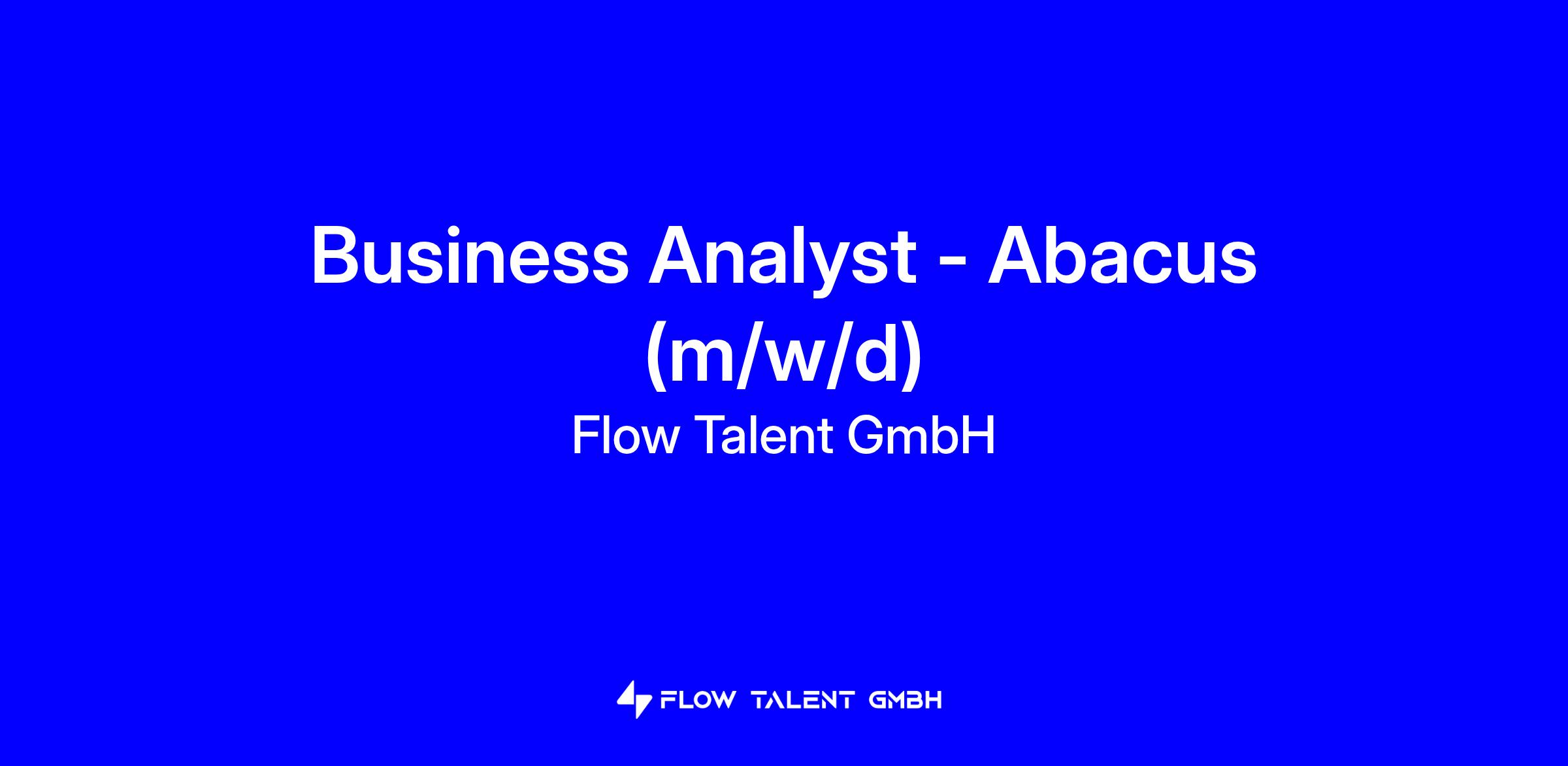 Business Analyst - Abacus (m/w/d)

Flow Talent GmbH

FLOW TALENT GMBH